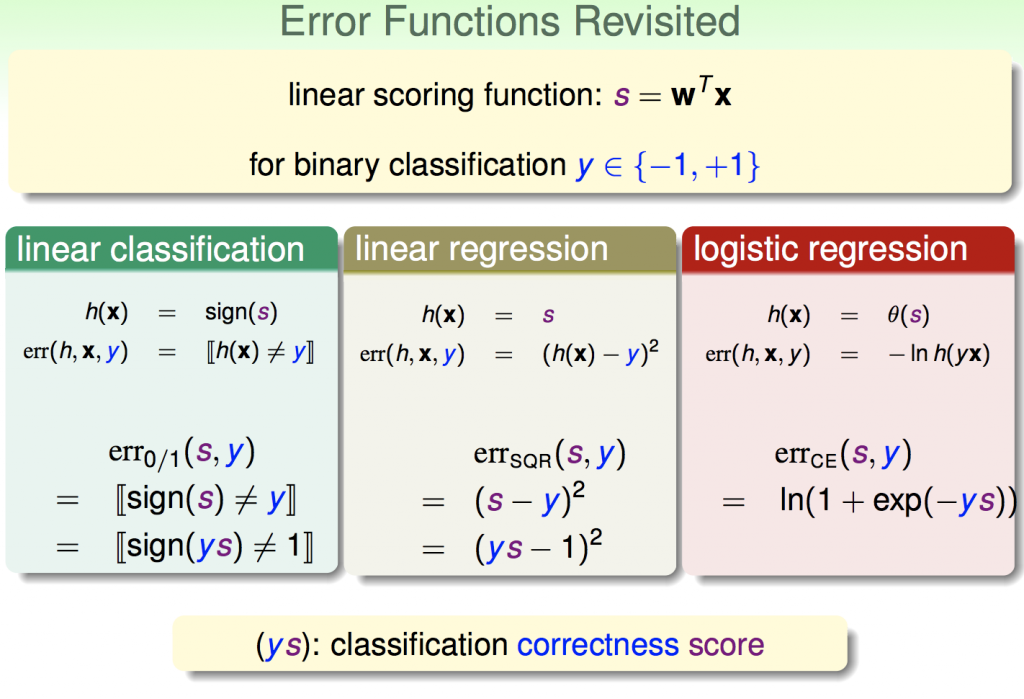 Error Functions Revisited

linear scoring function: $s = \mathbf{w}^T\mathbf{x}$

for binary classification $y \in \{-1, +1\}$

linear classification

$h(\mathbf{x}) = \text{sign}(s)$
$\text{err}(h, \mathbf{x}, y) = [\![h(\mathbf{x}) \neq y]\!]$

$\text{err}_{0/1}(s, y)$
$= [\![\text{sign}(s) \neq y]\!]$
$= [\![\text{sign}(ys) \neq 1]\!]$

linear regression

$h(\mathbf{x}) = s$
$\text{err}(h, \mathbf{x}, y) = (h(\mathbf{x}) - y)^2$

$\text{err}_{\text{SQR}}(s, y)$
$= (s - y)^2$
$= (ys - 1)^2$

logistic regression

$h(\mathbf{x}) = \theta(s)$
$\text{err}(h, \mathbf{x}, y) = -\ln h(y\mathbf{x})$

$\text{err}_{\text{CE}}(s, y)$
$= \ln(1 + \exp(-ys))$

$(ys)$: classification correctness score